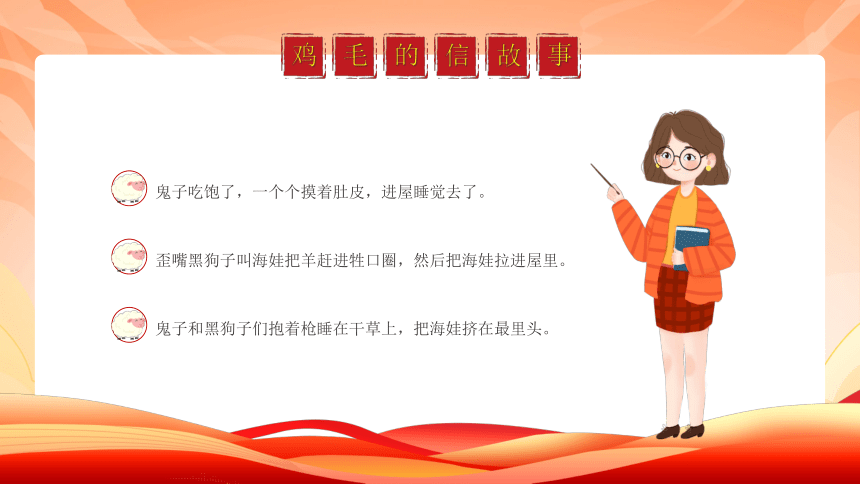 鸡毛的信故事

鬼子吃饱了，一个个摸着肚皮，进屋睡觉去了。

歪嘴黑狗子叫海娃把羊赶进牲口圈，然后把海娃拉进屋里。

鬼子和黑狗子们抱着枪睡在干草上，把海娃挤在最里头。